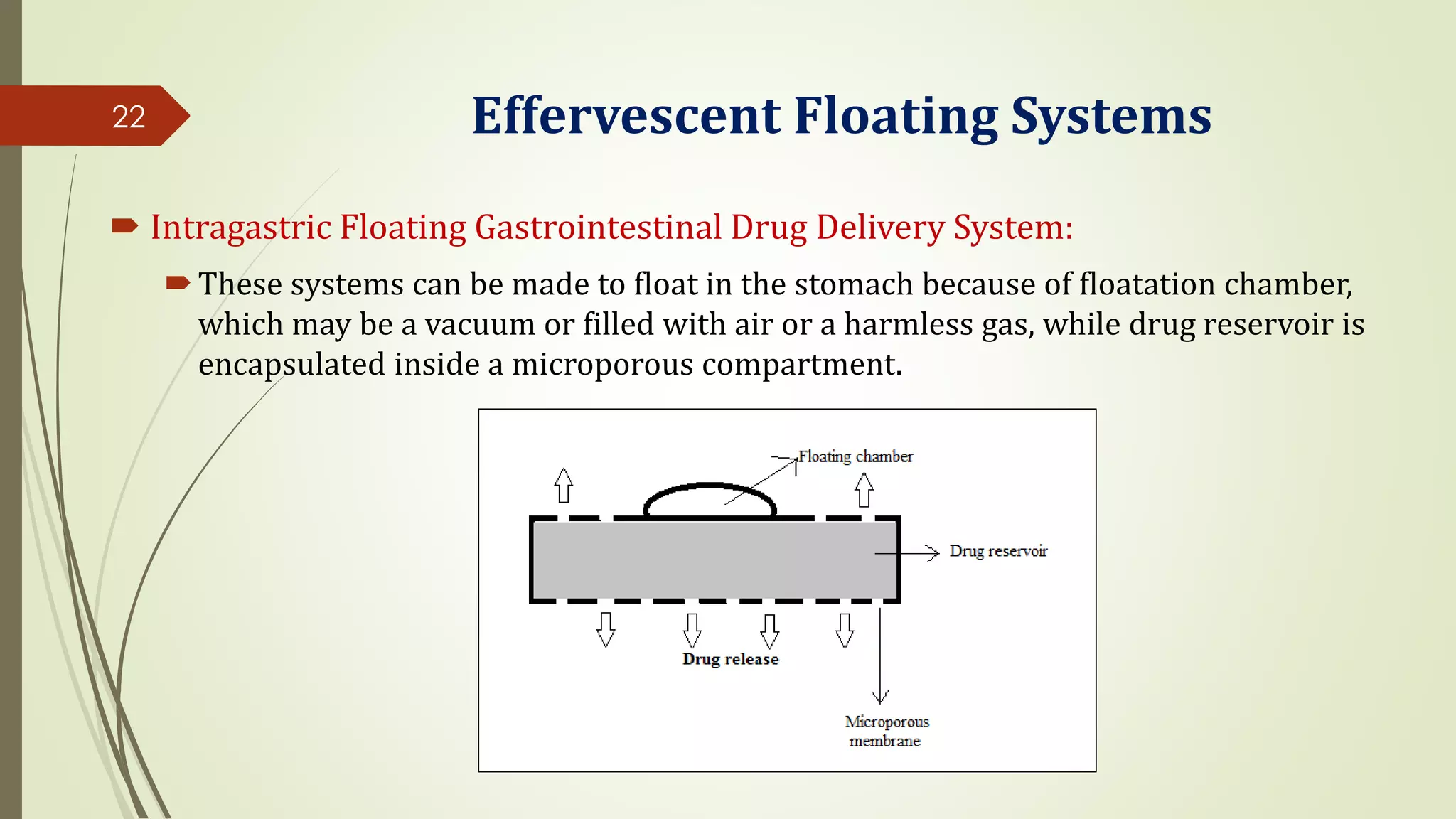 22

Effervescent Floating Systems

Intragastric Floating Gastrointestinal Drug Delivery System:

These systems can be made to float in the stomach because of floatation chamber, which may be a vacuum or filled with air or a harmless gas, while drug reservoir is encapsulated inside a microporous compartment.

Floating chamber

Drug reservoir

Drug release

Microporous membrane